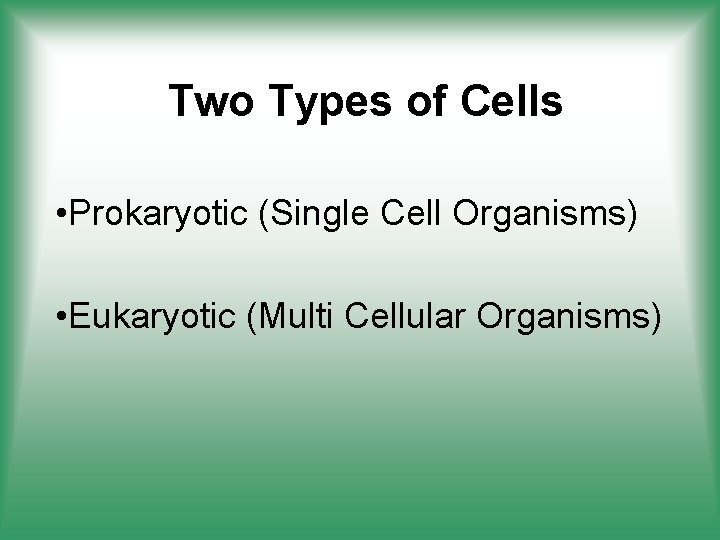 Two Types of Cells

•Prokaryotic (Single Cell Organisms)

•Eukaryotic (Multi Cellular Organisms)